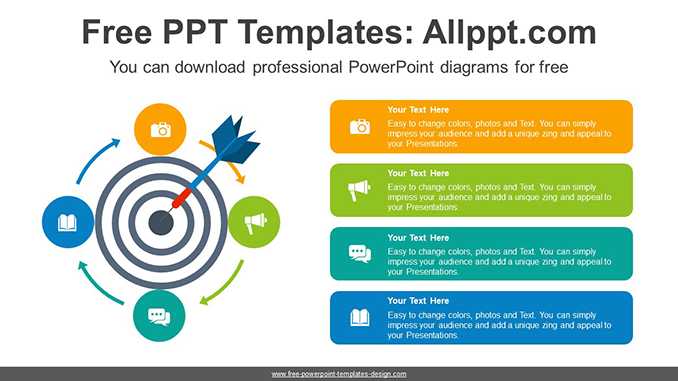 Free PPT Templates: Allppt.com

You can download professional PowerPoint diagrams for free

Your Text Here

Easy to change colors, photos and Text. You can simply impress your audience and add a unique zing and appeal to your Presentations.

Your Text Here

Easy to change colors, photos and Text. You can simply impress your audience and add a unique zing and appeal to your Presentations.

Your Text Here

Easy to change colors, photos and Text. You can simply impress your audience and add a unique zing and appeal to your Presentations.

Your Text Here

Easy to change colors, photos and Text. You can simply impress your audience and add a unique zing and appeal to your Presentations.

www.free-powerpoint-templates-design.com